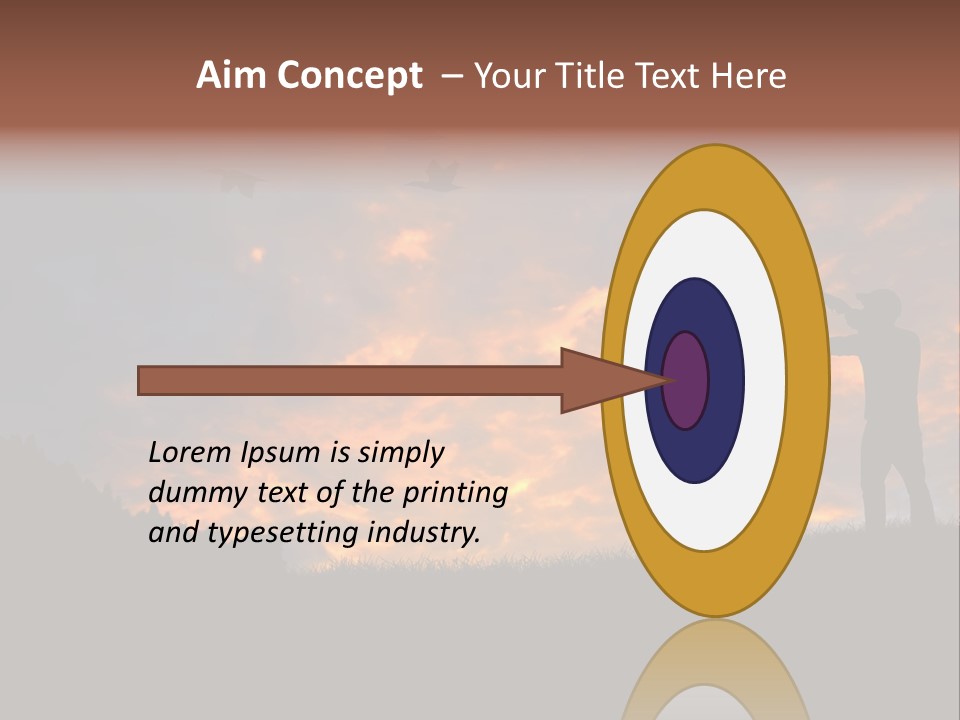 Aim Concept – Your Title Text Here

Lorem Ipsum is simply dummy text of the printing and typesetting industry.